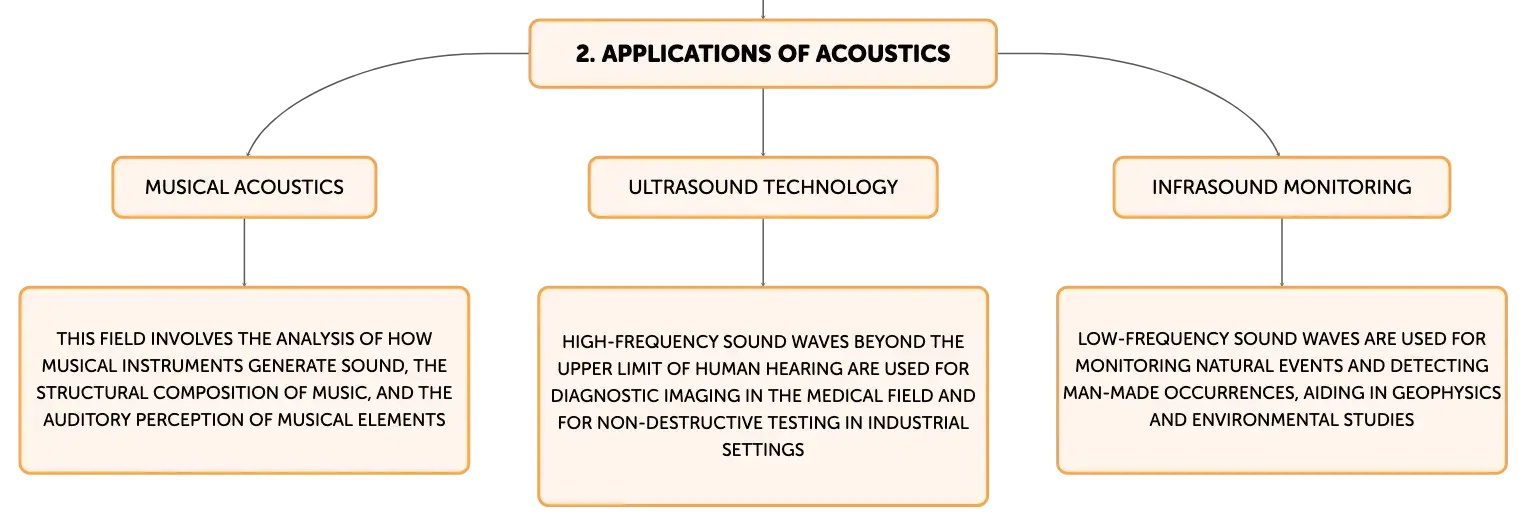 2. APPLICATIONS OF ACOUSTICS

MUSICAL ACOUSTICS

THIS FIELD INVOLVES THE ANALYSIS OF HOW MUSICAL INSTRUMENTS GENERATE SOUND, THE STRUCTURAL COMPOSITION OF MUSIC, AND THE AUDITORY PERCEPTION OF MUSICAL ELEMENTS

ULTRASOUND TECHNOLOGY

HIGH-FREQUENCY SOUND WAVES BEYOND THE UPPER LIMIT OF HUMAN HEARING ARE USED FOR DIAGNOSTIC IMAGING IN THE MEDICAL FIELD AND FOR NON-DESTRUCTIVE TESTING IN INDUSTRIAL SETTINGS

INFRASOUND MONITORING

LOW-FREQUENCY SOUND WAVES ARE USED FOR MONITORING NATURAL EVENTS AND DETECTING MAN-MADE OCCURRENCES, AIDING IN GEOPHYSICS AND ENVIRONMENTAL STUDIES